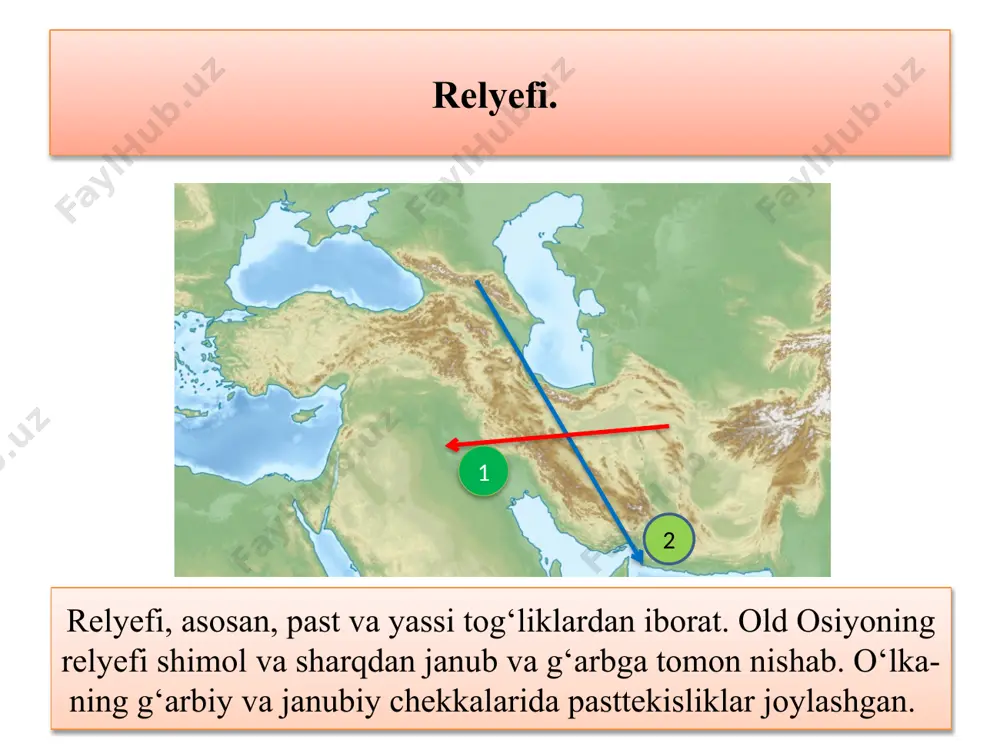 Relyefi.

FaylHub.uz

1

2

Relyefi, asosan, past va yassi tog‘liklardan iborat. Old Osiyoning relyefi shimol va sharqdan janub va g‘arbga tomon nishab. O‘lkaning g‘arbiy va janubiy chekkalarida pasttekisliklar joylashgan.